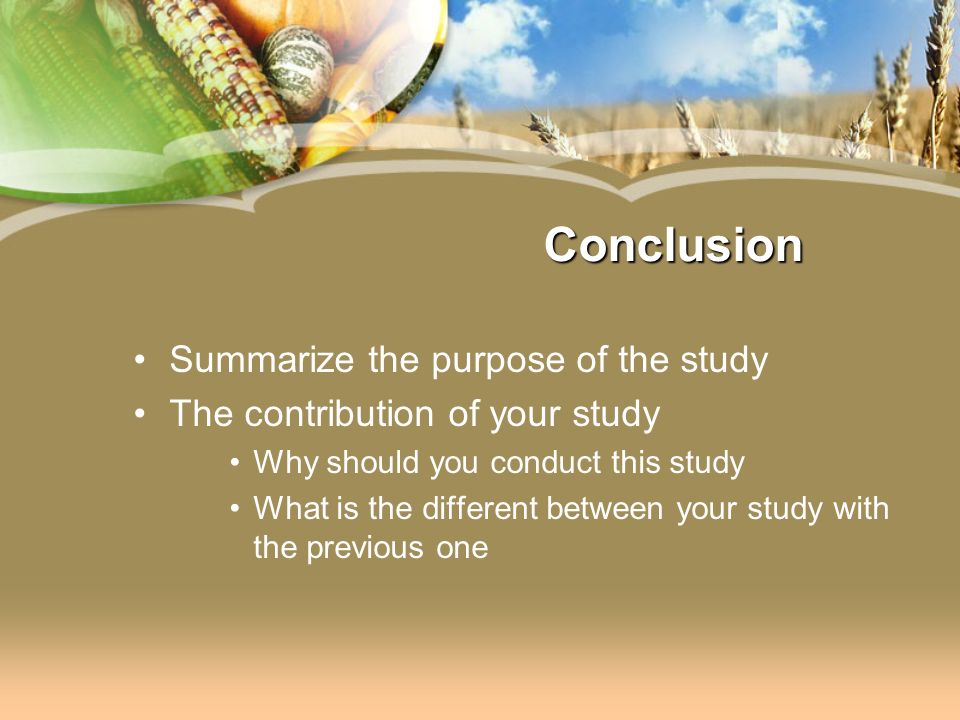 Conclusion

• Summarize the purpose of the study
• The contribution of your study
  • Why should you conduct this study
  • What is the different between your study with the previous one